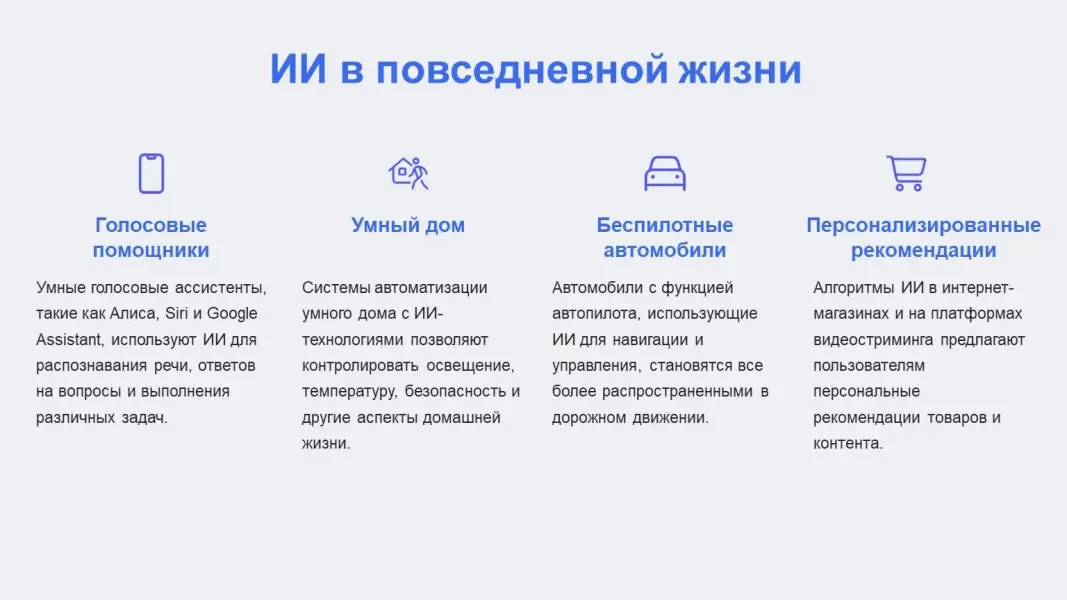 ИИ в повседневной жизни

Голосовые помощники

Умные голосовые ассистенты, такие как Алиса, Siri и Google Assistant, используют ИИ для распознавания речи, ответов на вопросы и выполнения различных задач.

Умный дом

Системы автоматизации умного дома с ИИ-технологиями позволяют контролировать освещение, температуру, безопасность и другие аспекты домашней жизни.

Беспилотные автомобили

Автомобили с функцией автопилота, использующие ИИ для навигации и управления, становятся все более распространенными в дорожном движении.

Персонализированные рекомендации

Алгоритмы ИИ в интернет-магазинах и на платформах видеостриминга предлагают пользователям персональные рекомендации товаров и контента.